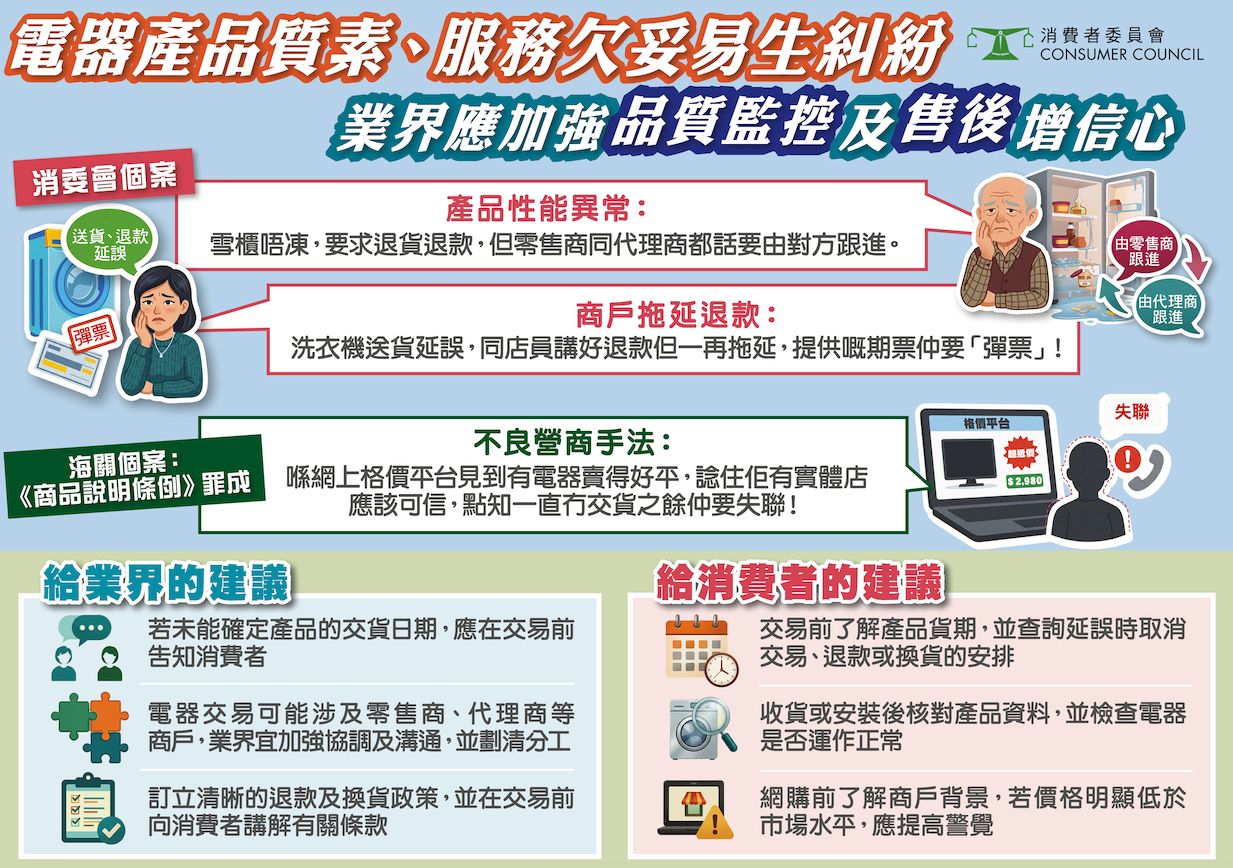 電器產品質素、服務欠妥易生糾紛

消費者委員會
CONSUMER COUNCIL

業界應加強品質監控及售後增信心

消委會個案

送貨、退款延誤

彈票

產品性能異常：
雪櫃唔凍，要求退貨退款，但零售商同代理商都話要由對方跟進。

由零售商跟進

由代理商跟進

商戶拖延退款：
洗衣機送貨延誤，同店員講好退款但一再拖延，提供嘅期票仲要「彈票」！

海關個案：
《商品說明條例》罪成

不良營商手法：
喺網上格價平台見到有電器賣得好平，諗住佢有實體店應該可信，點知一直冇交貨之餘仲要失聯！

格價平台

超抵價

$ 2,980

失聯

給業界的建議

若未能確定產品的交貨日期，應在交易前告知消費者

電器交易可能涉及零售商、代理商等商戶，業界宜加強協調及溝通，並劃清分工

訂立清晰的退款及換貨政策，並在交易前向消費者講解有關條款

給消費者的建議

交易前了解產品貨期，並查詢延誤時取消交易、退款或換貨的安排

收貨或安裝後核對產品資料，並檢查電器是否運作正常

網購前了解商戶背景，若價格明顯低於市場水平，應提高警覺